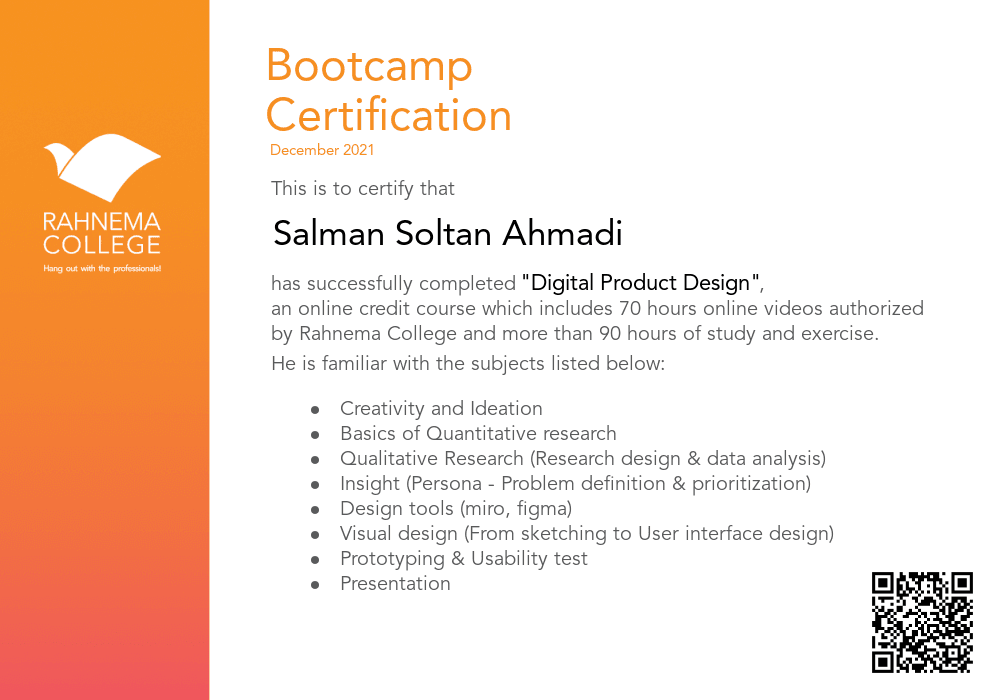 RAHNEMA COLLEGE
Hang out with the professionals!

Bootcamp Certification
December 2021

This is to certify that

Salman Soltan Ahmadi

has successfully completed "Digital Product Design", an online credit course which includes 70 hours online videos authorized by Rahnema College and more than 90 hours of study and exercise.
He is familiar with the subjects listed below:

- Creativity and Ideation
- Basics of Quantitative research
- Qualitative Research (Research design & data analysis)
- Insight (Persona - Problem definition & prioritization)
- Design tools (miro, figma)
- Visual design (From sketching to User interface design)
- Prototyping & Usability test
- Presentation